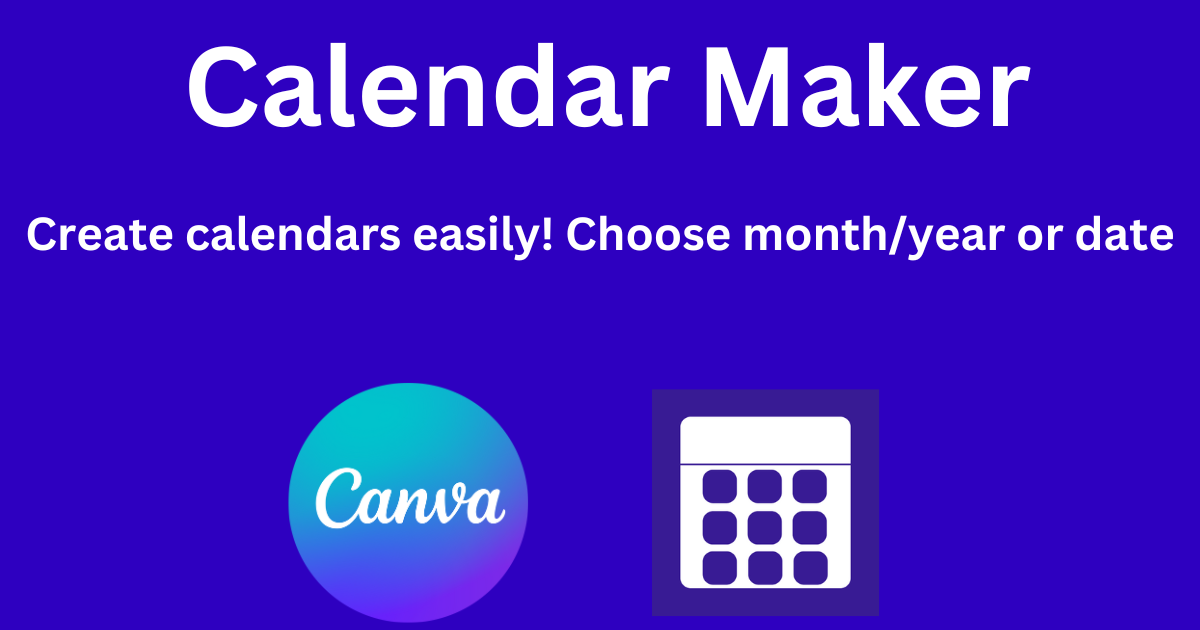 Calendar Maker

Create calendars easily! Choose month/year or date

Canva